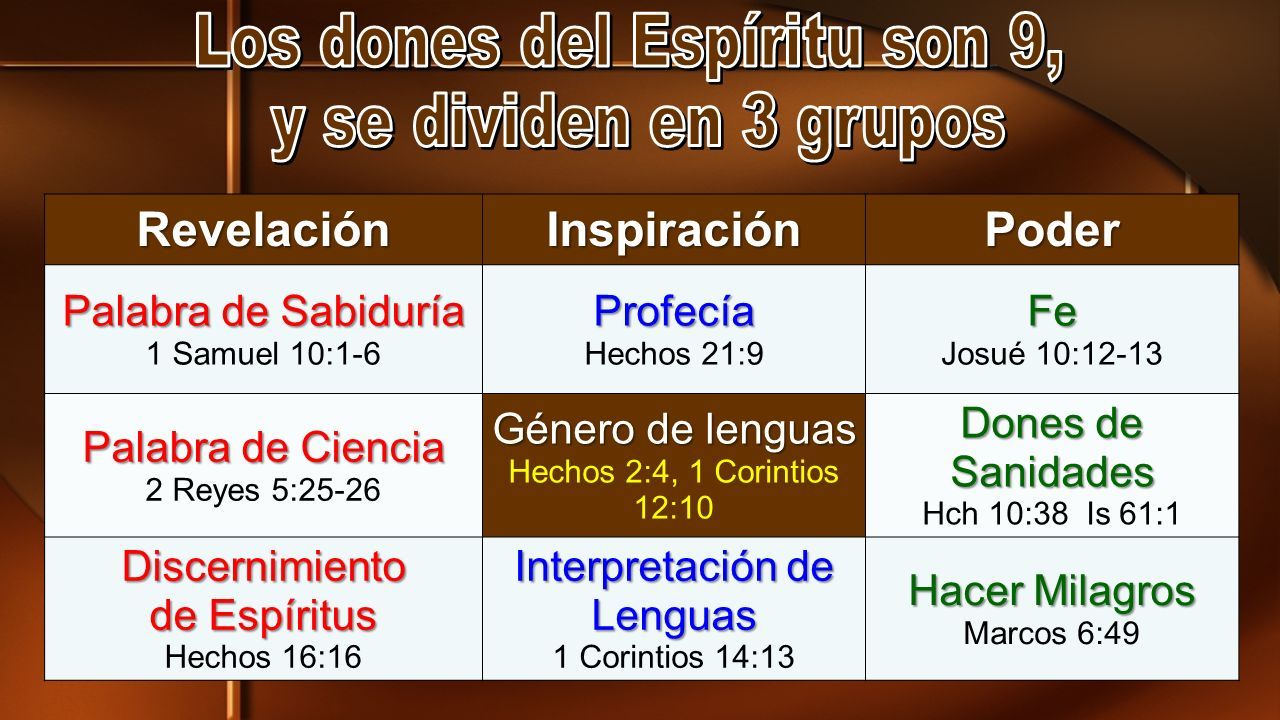 Los dones del Espíritu son 9, y se dividen en 3 grupos

| Revelación | Inspiración | Poder |
|---|---|---|
| Palabra de Sabiduría 1 Samuel 10:1-6 | Profecía Hechos 21:9 | Fe Josué 10:12-13 |
| Palabra de Ciencia 2 Reyes 5:25-26 | Género de lenguas Hechos 2:4, 1 Corintios 12:10 | Dones de Sanidades Hch 10:38 Is 61:1 |
| Discernimiento de Espíritus Hechos 16:16 | Interpretación de Lenguas 1 Corintios 14:13 | Hacer Milagros Marcos 6:49 |